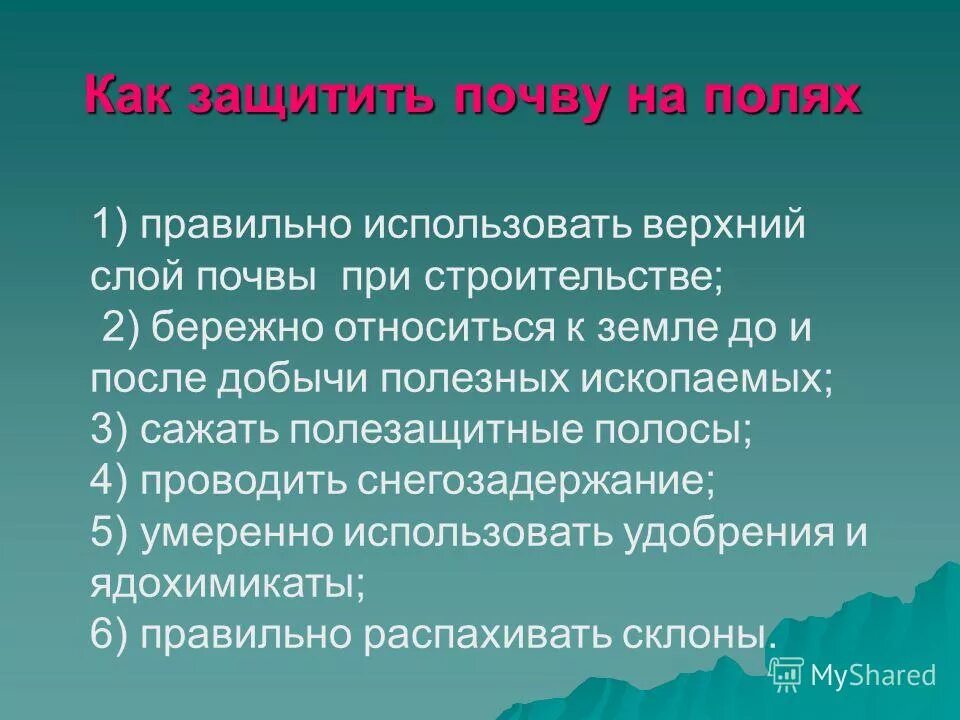 Как защитить почву на полях

1) правильно использовать верхний слой почвы при строительстве;
2) бережно относиться к земле до и после добычи полезных ископаемых;
3) сажать полезащитные полосы;
4) проводить снегозадержание;
5) умеренно использовать удобрения и ядохимикаты;
6) правильно распахивать склоны.

MyShared